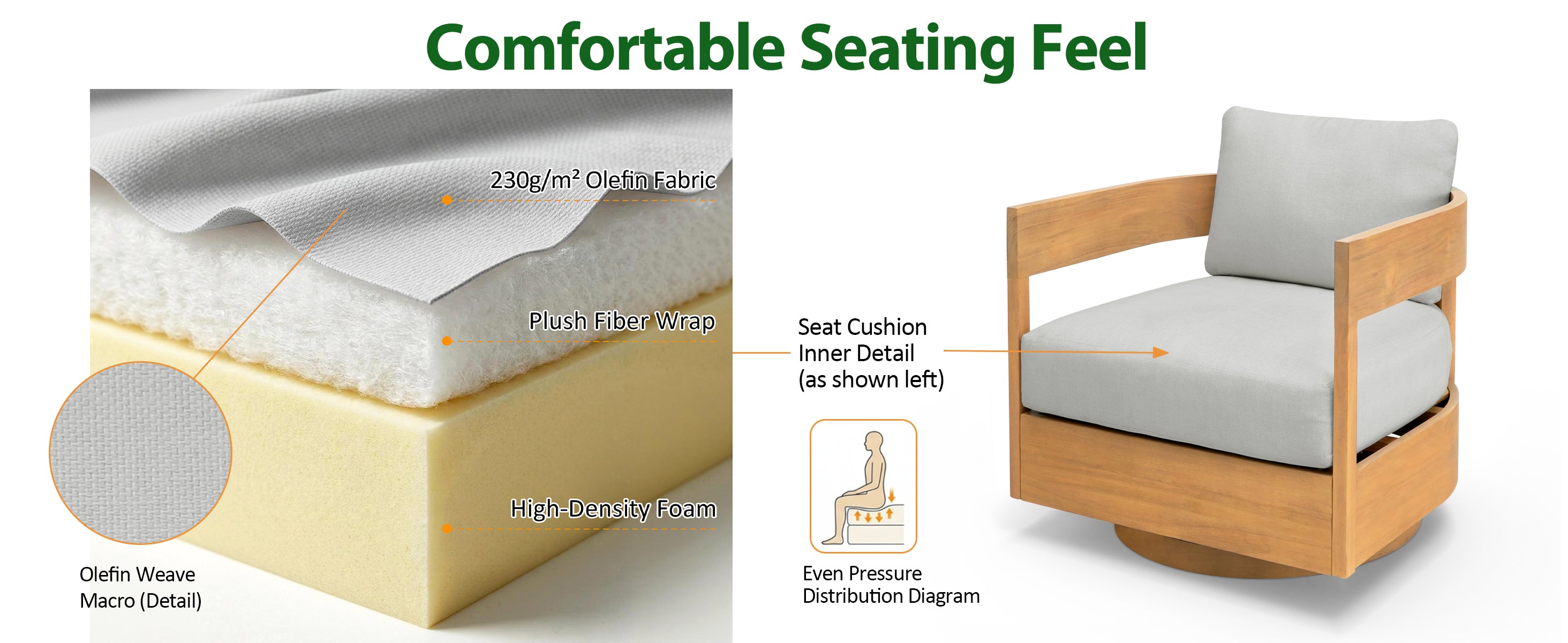 Comfortable Seating Feel

230g/m² Olefin Fabric

Plush Fiber Wrap

High-Density Foam

Olefin Weave Macro (Detail)

Seat Cushion Inner Detail (as shown left)

Even Pressure Distribution Diagram